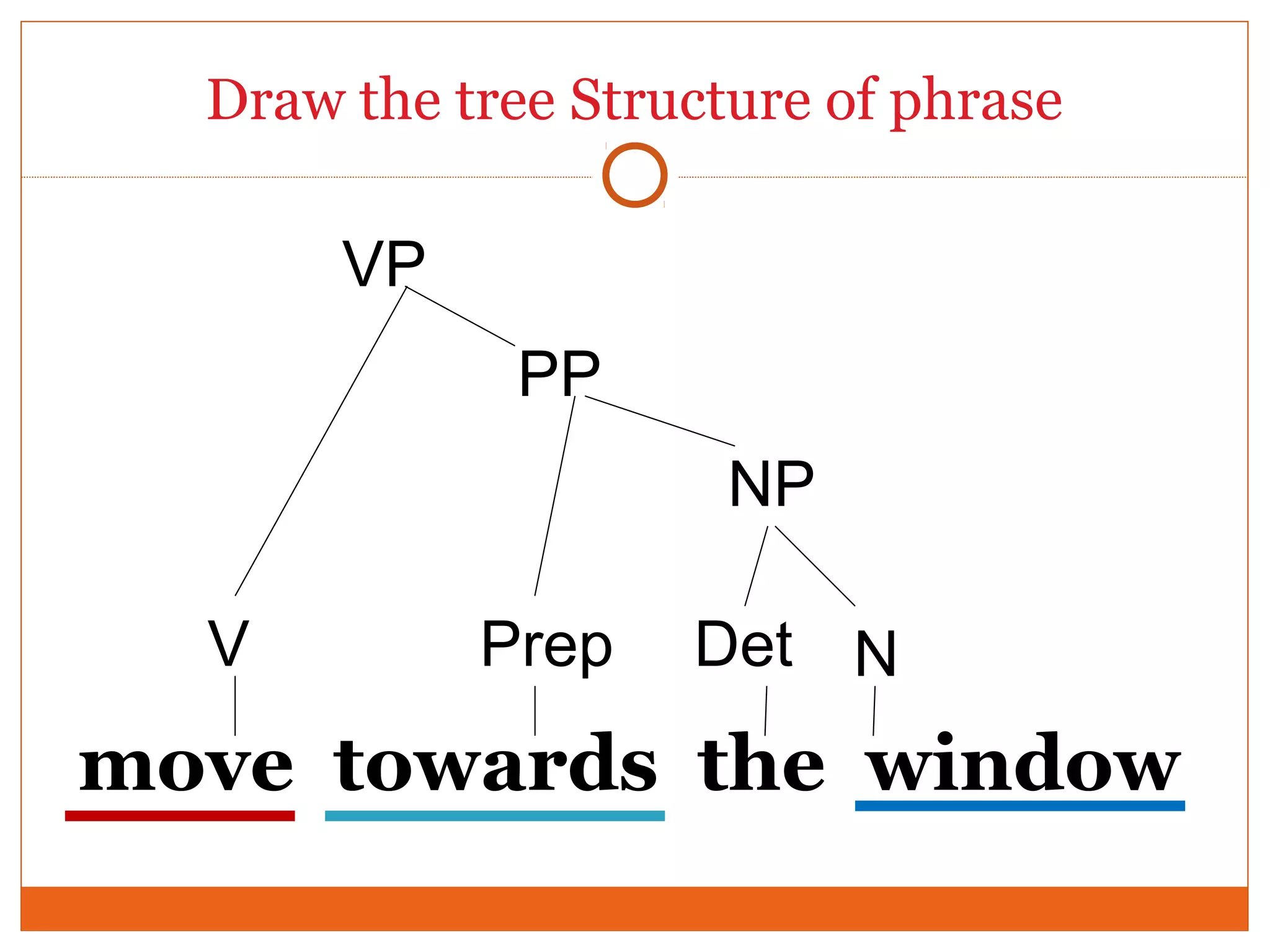 Draw the tree Structure of phrase

VP

PP

NP

V

Prep

Det

N

move towards the window